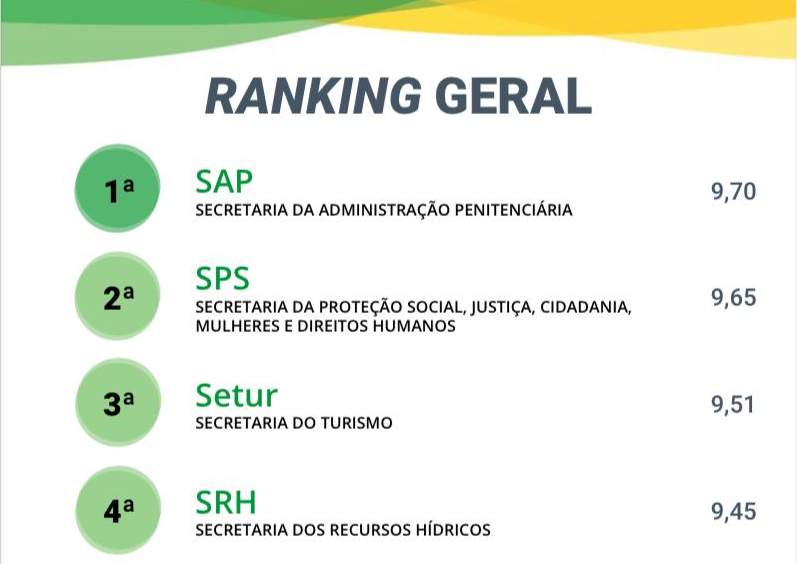 RANKING GERAL

1ª
SAP
SECRETARIA DA ADMINISTRAÇÃO PENITENCIÁRIA
9,70

2ª
SPS
SECRETARIA DA PROTEÇÃO SOCIAL, JUSTIÇA, CIDADANIA, MULHERES E DIREITOS HUMANOS
9,65

3ª
Setur
SECRETARIA DO TURISMO
9,51

4ª
SRH
SECRETARIA DOS RECURSOS HÍDRICOS
9,45